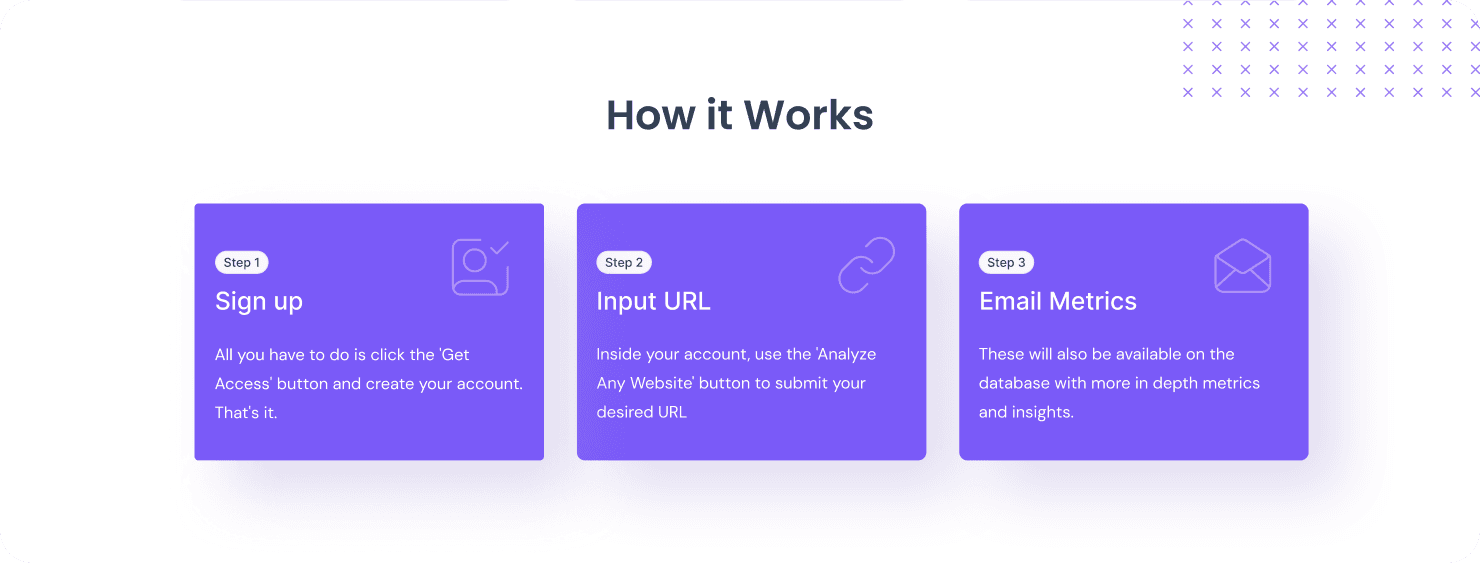 How it Works

Step 1

Sign up

All you have to do is click the 'Get Access' button and create your account. That's it.

Step 2

Input URL

Inside your account, use the 'Analyze Any Website' button to submit your desired URL

Step 3

Email Metrics

These will also be available on the database with more in depth metrics and insights.